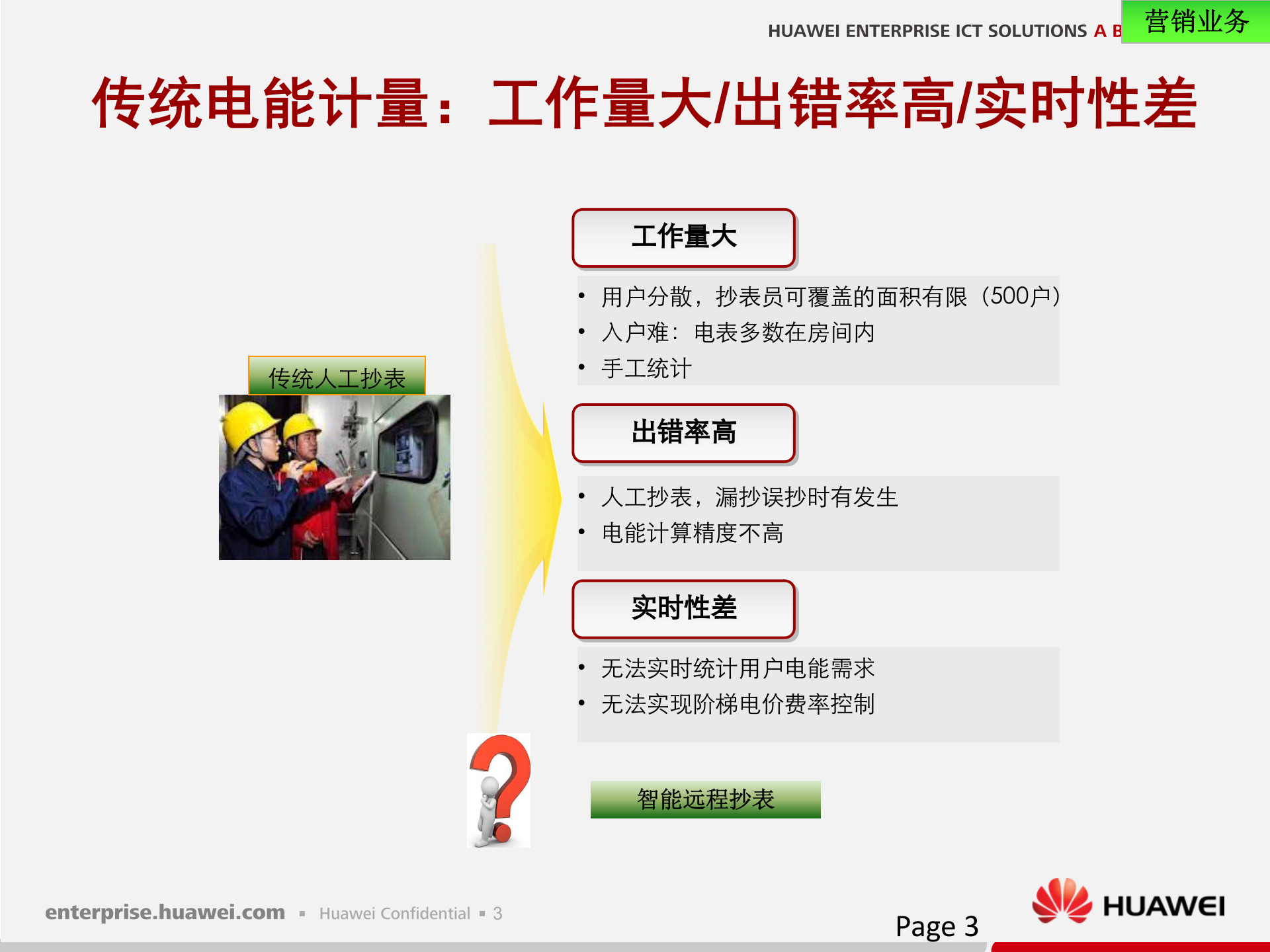 HUAWEI ENTERPRISE ICT SOLUTIONS A B

营销业务

传统电能计量：工作量大/出错率高/实时性差

传统人工抄表

工作量大

• 用户分散，抄表员可覆盖的面积有限（500户）
• 入户难：电表多数在房间内
• 手工统计

出错率高

• 人工抄表，漏抄误抄时有发生
• 电能计算精度不高

实时性差

• 无法实时统计用户电能需求
• 无法实现阶梯电价费率控制

智能远程抄表

enterprise.huawei.com ▪ Huawei Confidential ▪ 3

Page 3

HUAWEI